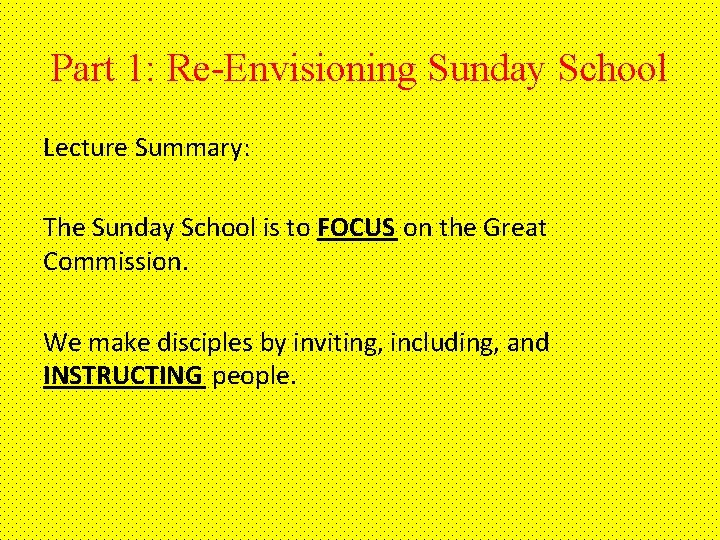 Part 1: Re-Envisioning Sunday School

Lecture Summary:

The Sunday School is to FOCUS on the Great Commission.

We make disciples by inviting, including, and INSTRUCTING people.